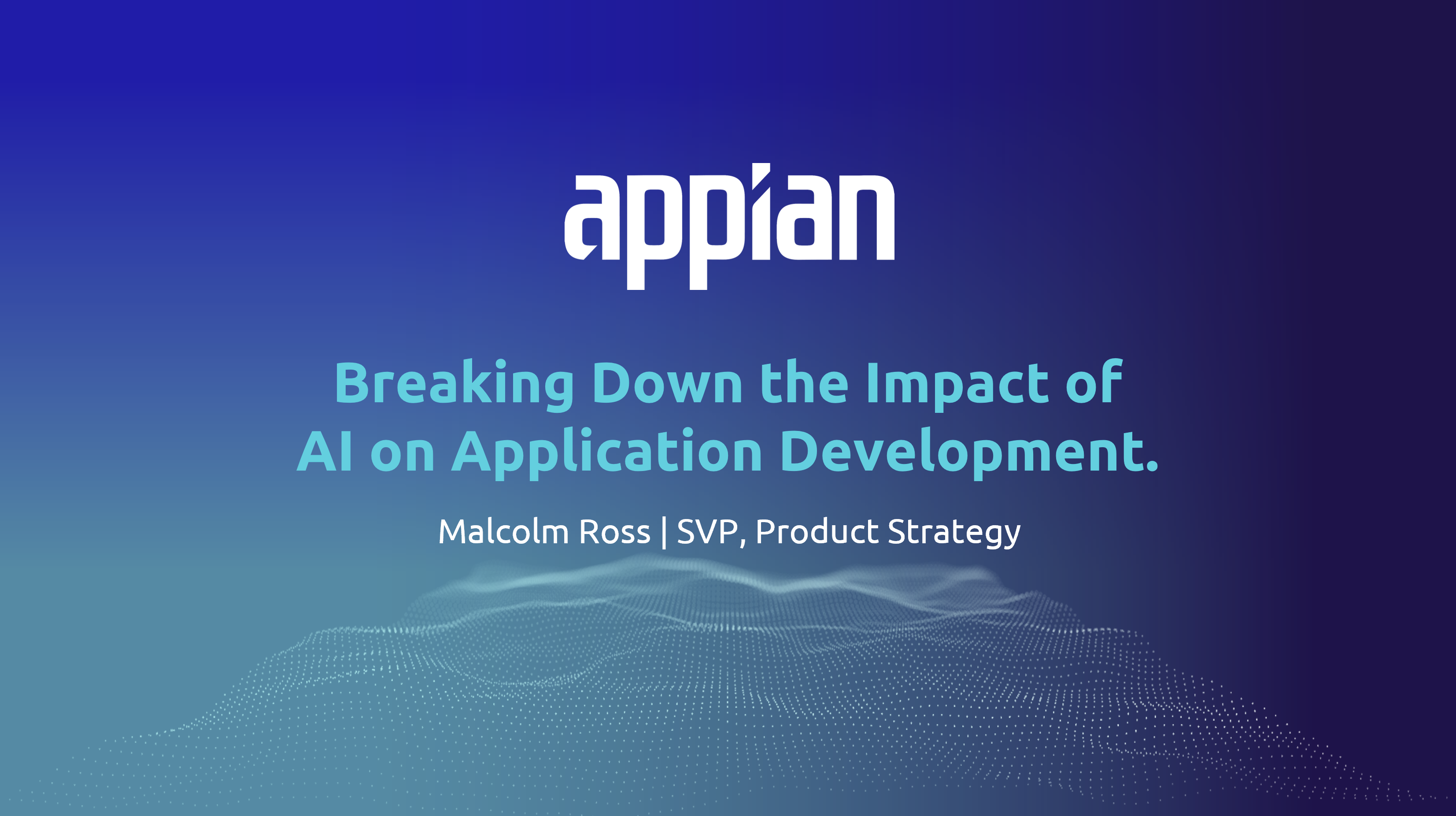 appian

Breaking Down the Impact of AI on Application Development.

Malcolm Ross | SVP, Product Strategy